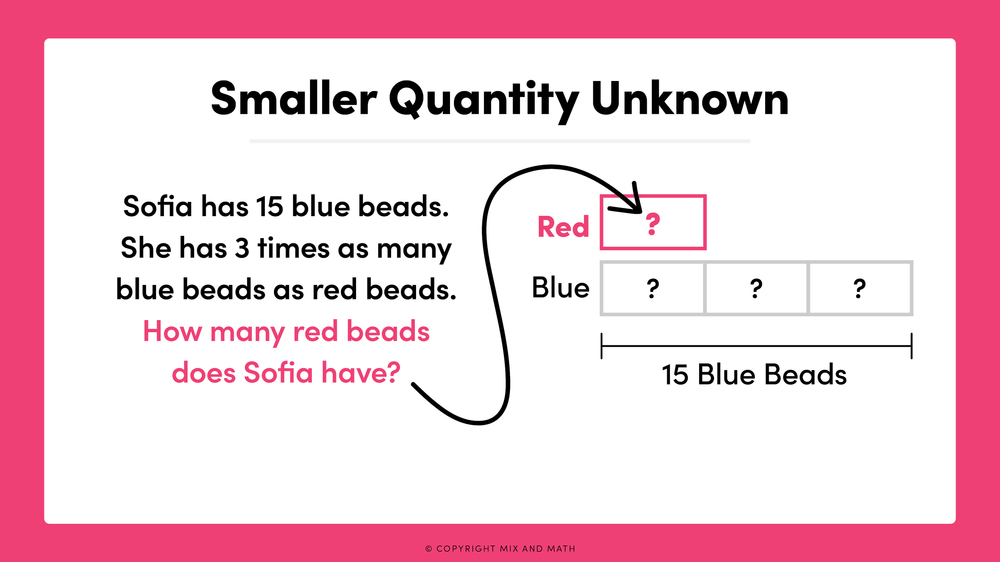 Smaller Quantity Unknown

Sofia has 15 blue beads. She has 3 times as many blue beads as red beads. How many red beads does Sofia have?

Red ?

Blue ? ? ?

15 Blue Beads

© COPYRIGHT MIX AND MATH